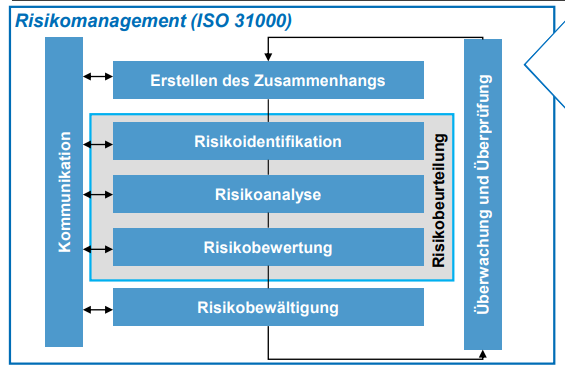 Risikomanagement (ISO 31000)

Kommunikation

Erstellen des Zusammenhangs

Risikoidentifikation

Risikoanalyse

Risikobewertung

Risikobeurteilung

Risikobewältigung

Überwachung und Überprüfung